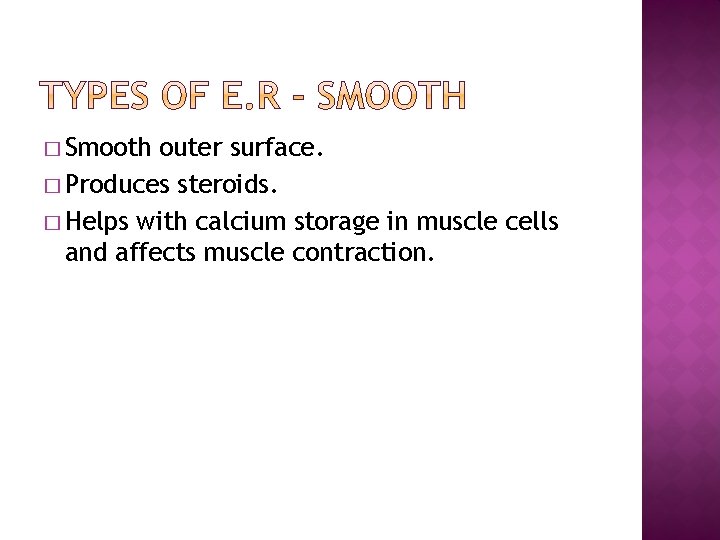 TYPES OF E.R - SMOOTH

□ Smooth outer surface.
□ Produces steroids.
□ Helps with calcium storage in muscle cells and affects muscle contraction.